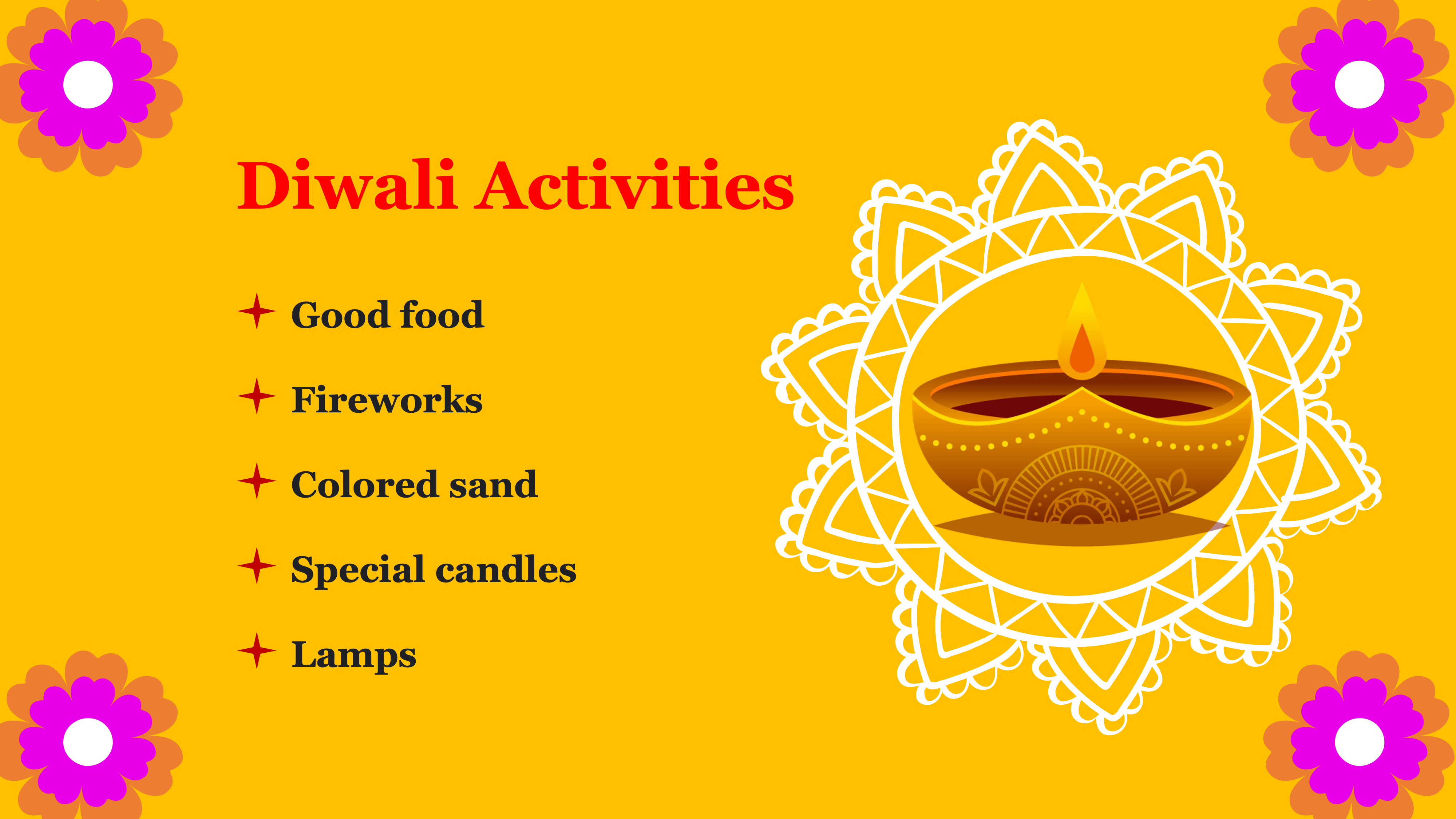 Diwali Activities

Good food

Fireworks

Colored sand

Special candles

Lamps